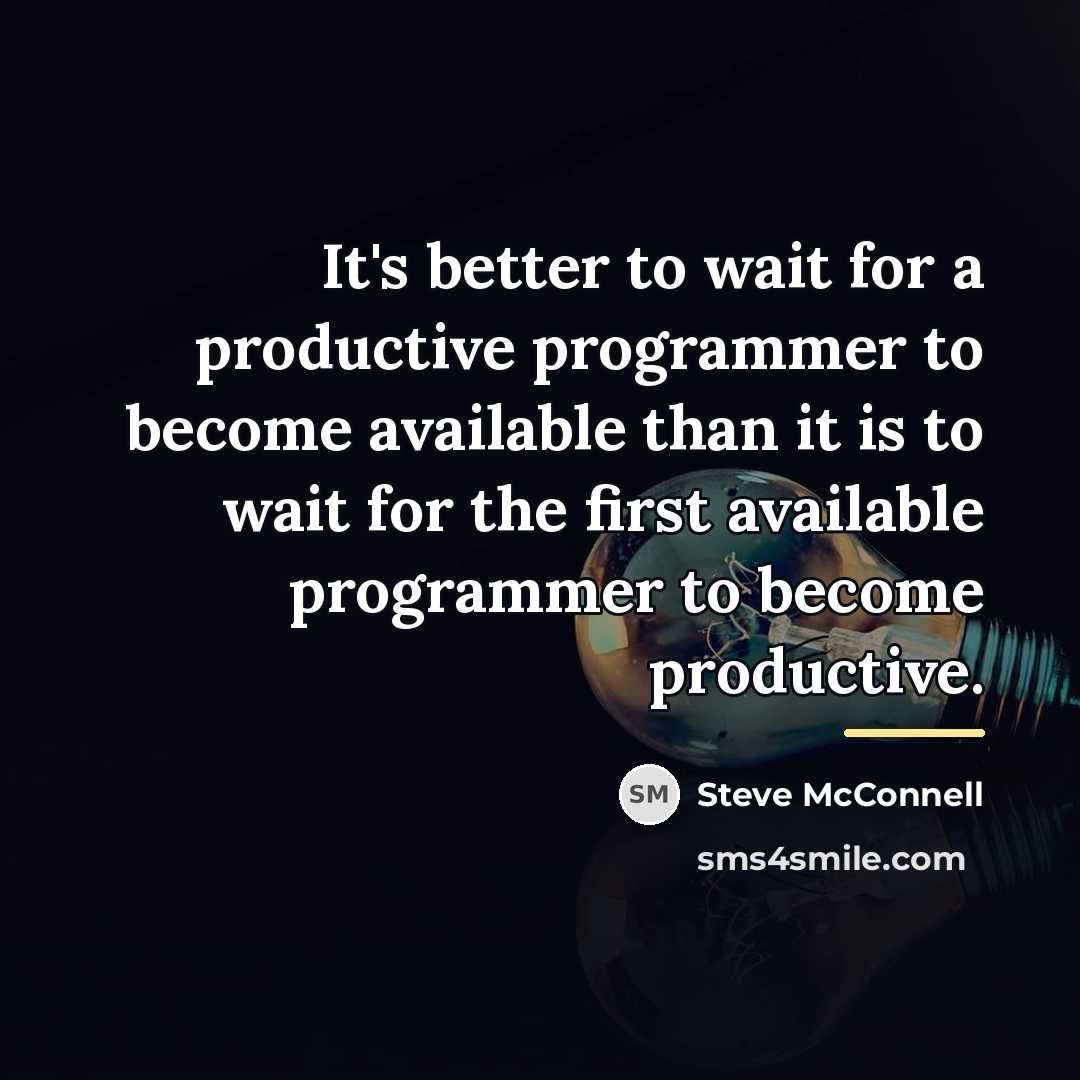 It's better to wait for a productive programmer to become available than it is to wait for the first available programmer to become productive.

SM Steve McConnell

sms4smile.com